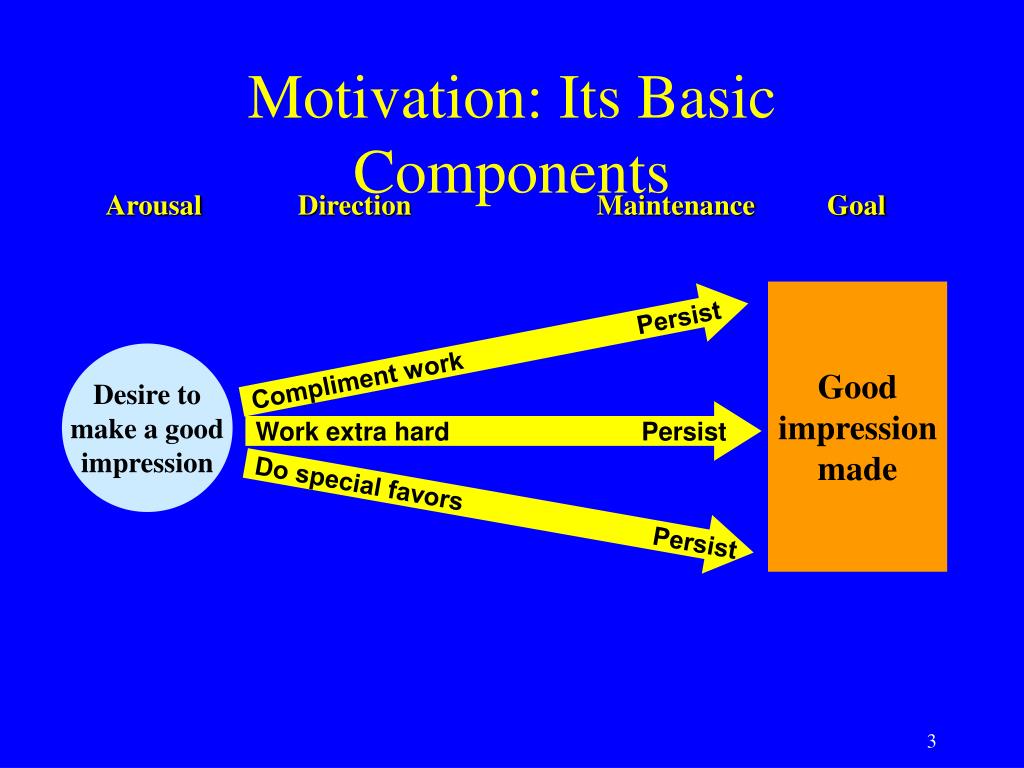 Motivation: Its Basic Components

Arousal Direction Maintenance Goal

Desire to make a good impression

Compliment work

Persist

Work extra hard

Persist

Do special favors

Persist

Good impression made

3